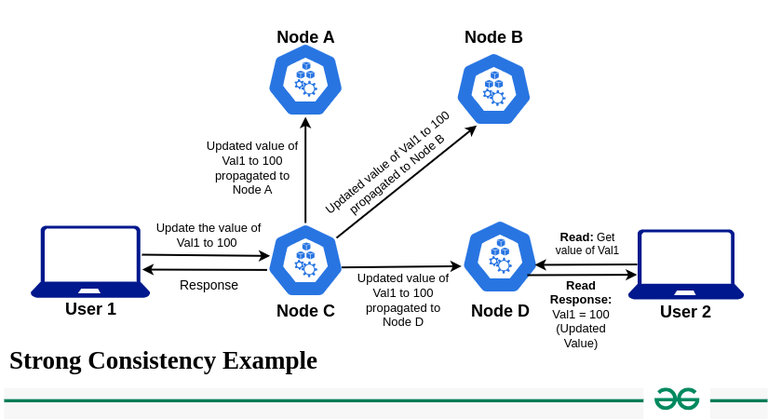 Node A

Node B

Updated value of Val1 to 100 propagated to Node A

Updated value of Val1 to 100 propagated to Node B

Update the value of Val1 to 100

Response

User 1

Node C

Updated value of Val1 to 100 propagated to Node D

Node D

Read: Get value of Val1

Read Response: Val1 = 100 (Updated Value)

User 2

Strong Consistency Example